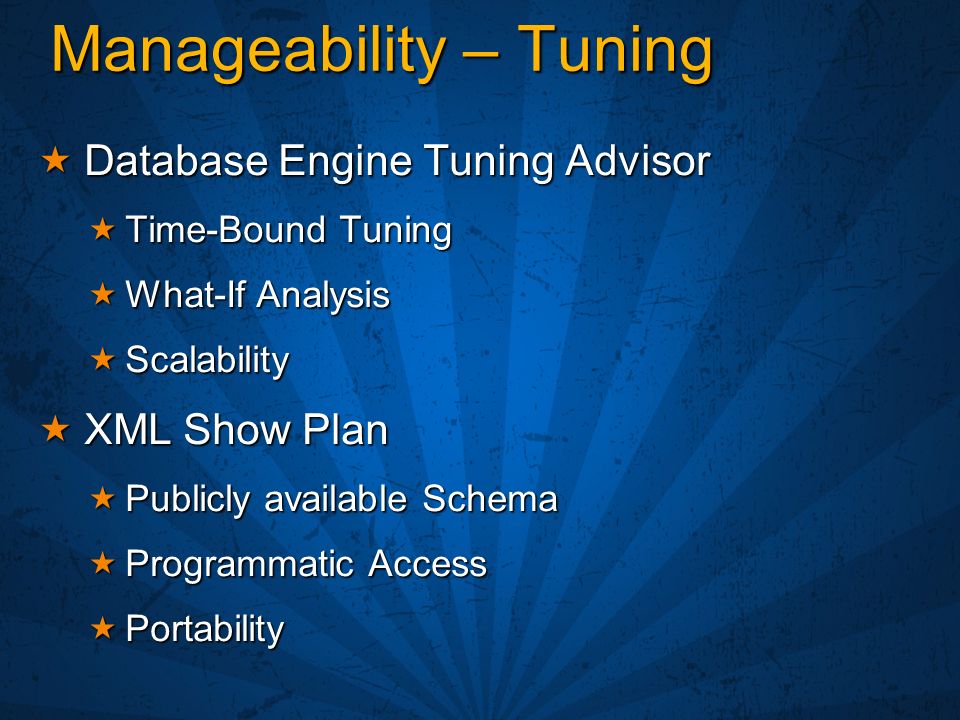 Manageability – Tuning

★ Database Engine Tuning Advisor

★ Time-Bound Tuning

★ What-If Analysis

★ Scalability

★ XML Show Plan

★ Publicly available Schema

★ Programmatic Access

★ Portability